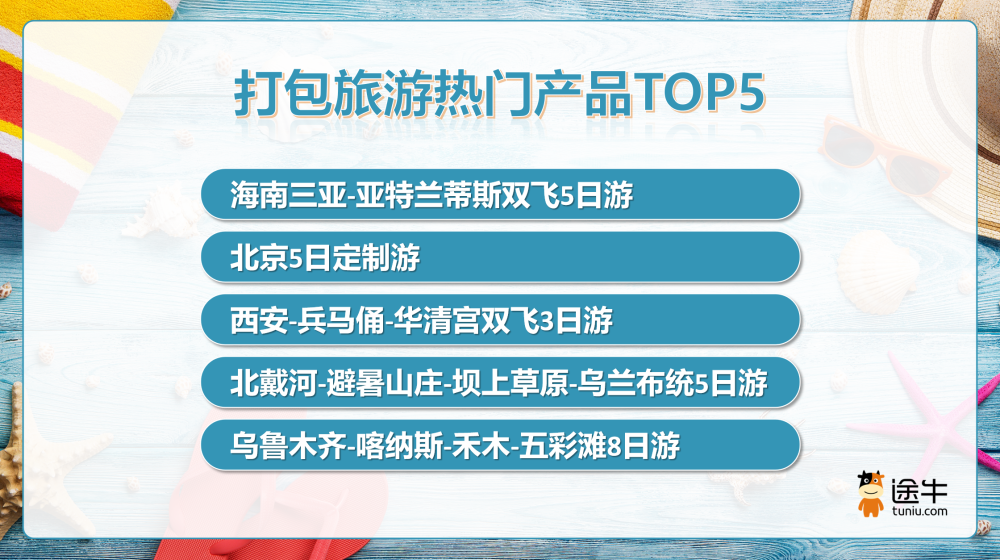 打包旅游热门产品TOP5

海南三亚-亚特兰蒂斯双飞5日游

北京5日定制游

西安-兵马俑-华清宫双飞3日游

北戴河-避暑山庄-坝上草原-乌兰布统5日游

乌鲁木齐-喀纳斯-禾木-五彩滩8日游

途牛
tuniu.com